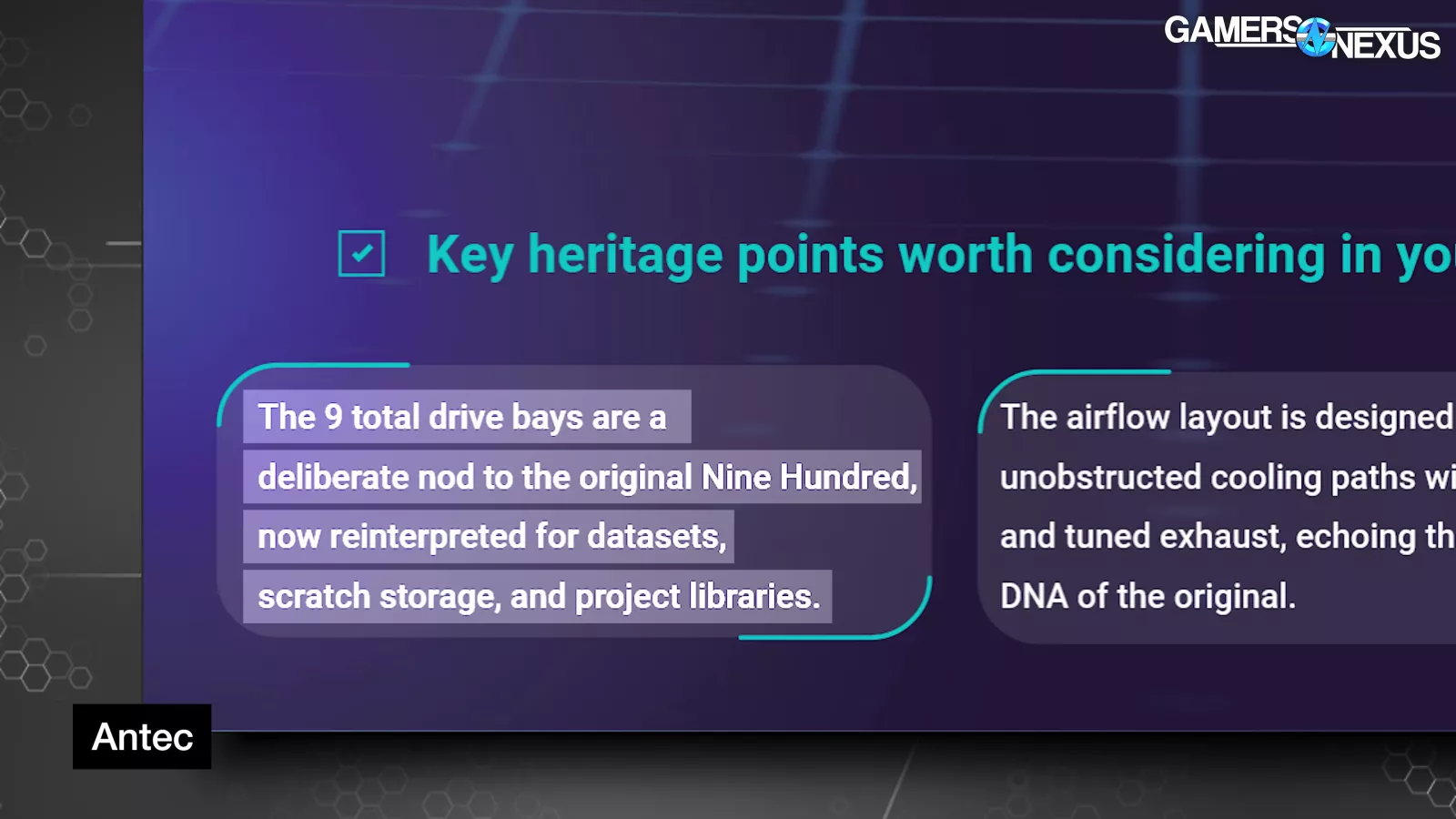 GAMERS NEXUS

Key heritage points worth considering in yo

The 9 total drive bays are a deliberate nod to the original Nine Hundred, now reinterpreted for datasets, scratch storage, and project libraries.

The airflow layout is designed unobstructed cooling paths wi and tuned exhaust, echoing th DNA of the original.

Antec